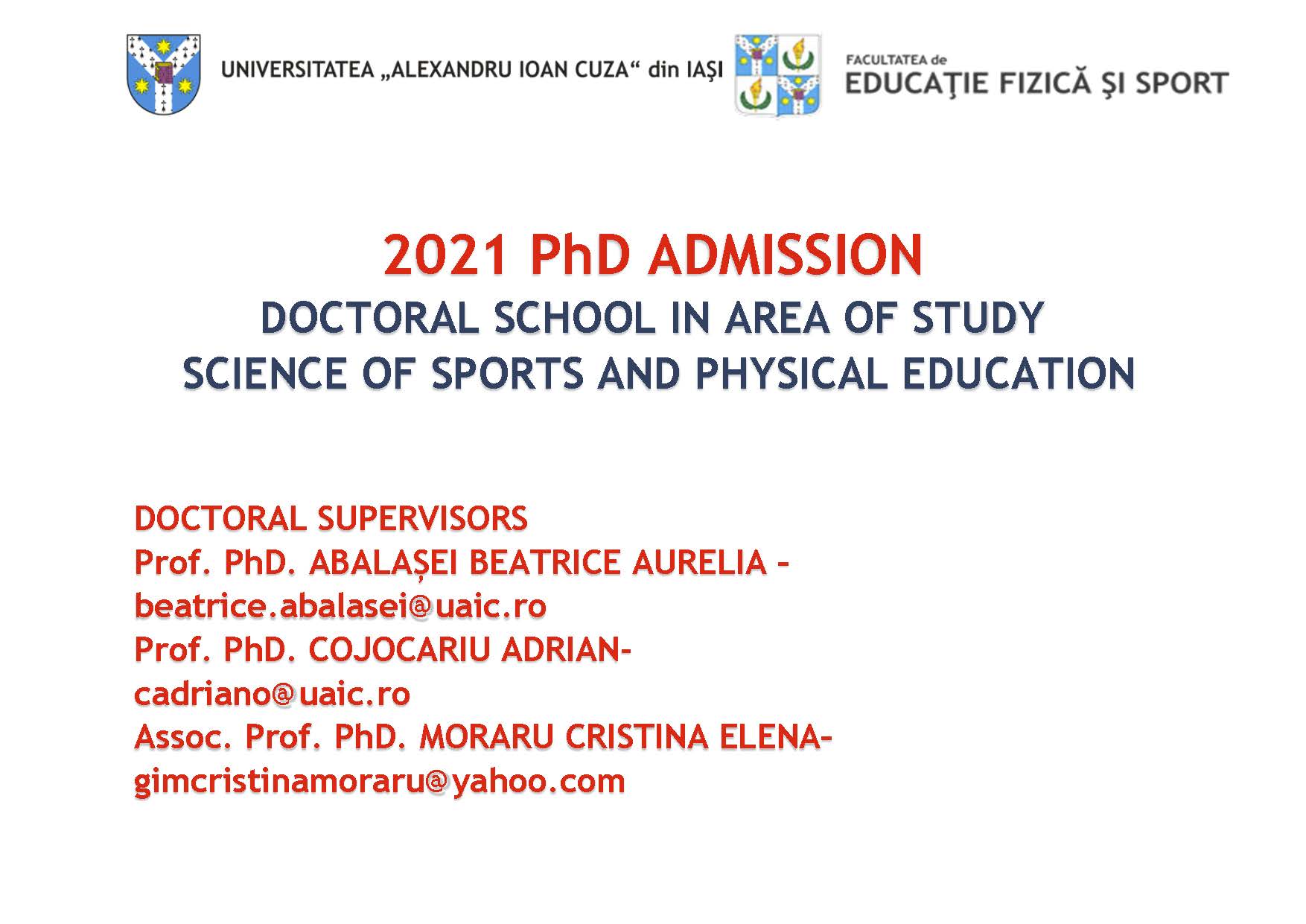 UNIVERSITATEA „ALEXANDRU IOAN CUZA“ din IAŞI

FACULTATEA de
EDUCAŢIE FIZICĂ ŞI SPORT

2021 PhD ADMISSION
DOCTORAL SCHOOL IN AREA OF STUDY
SCIENCE OF SPORTS AND PHYSICAL EDUCATION

DOCTORAL SUPERVISORS
Prof. PhD. ABALAȘEI BEATRICE AURELIA – beatrice.abalasei@uaic.ro
Prof. PhD. COJOCARIU ADRIAN- cadriano@uaic.ro
Assoc. Prof. PhD. MORARU CRISTINA ELENA- gimcristinamoraru@yahoo.com